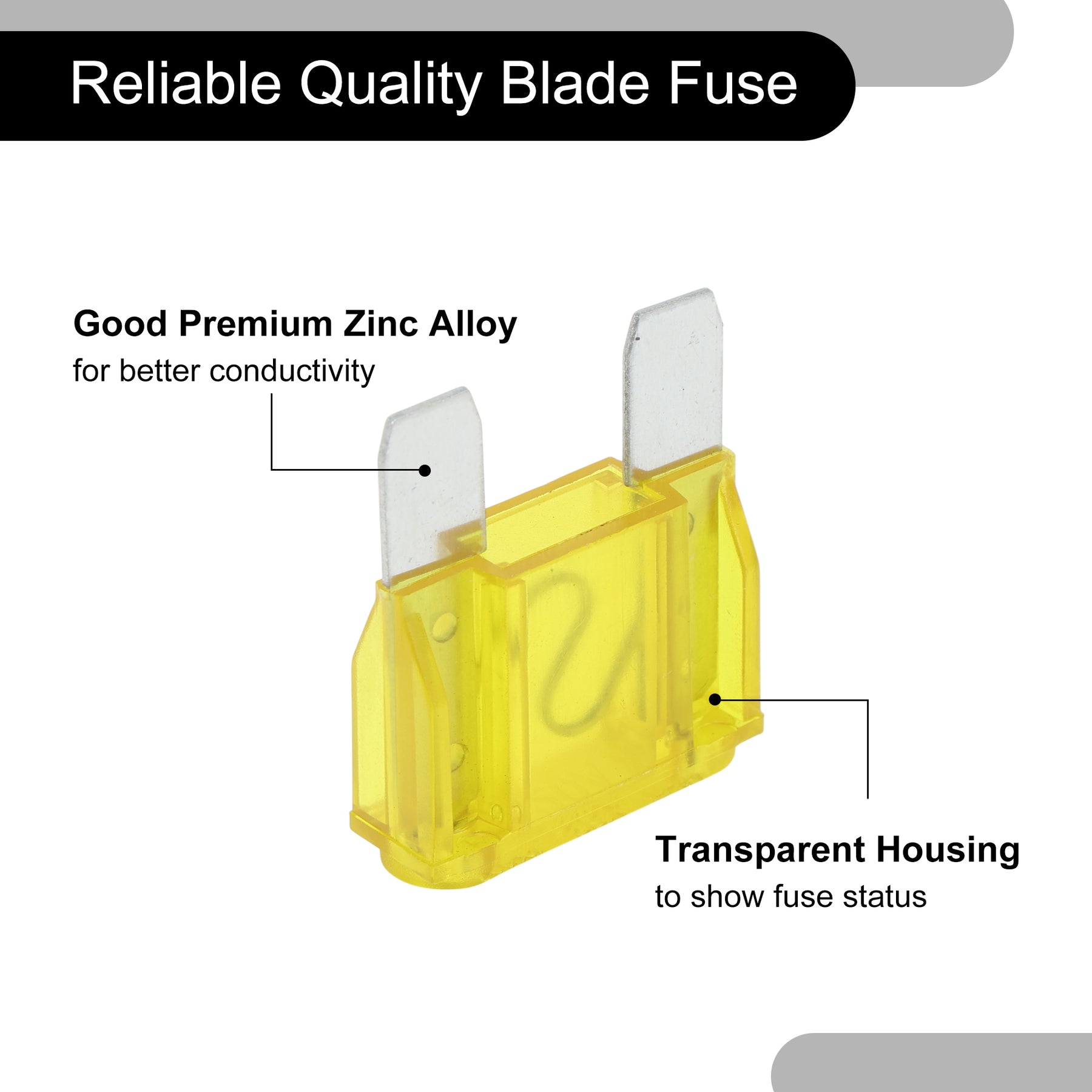 Reliable Quality Blade Fuse

Good Premium Zinc Alloy
for better conductivity

Transparent Housing
to show fuse status